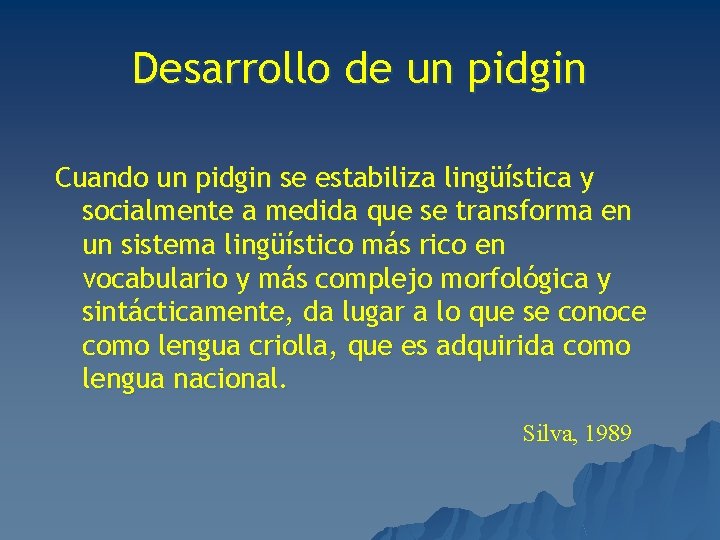 Desarrollo de un pidgin

Cuando un pidgin se estabiliza lingüística y socialmente a medida que se transforma en un sistema lingüístico más rico en vocabulario y más complejo morfológica y sintácticamente, da lugar a lo que se conoce como lengua criolla, que es adquirida como lengua nacional.

Silva, 1989